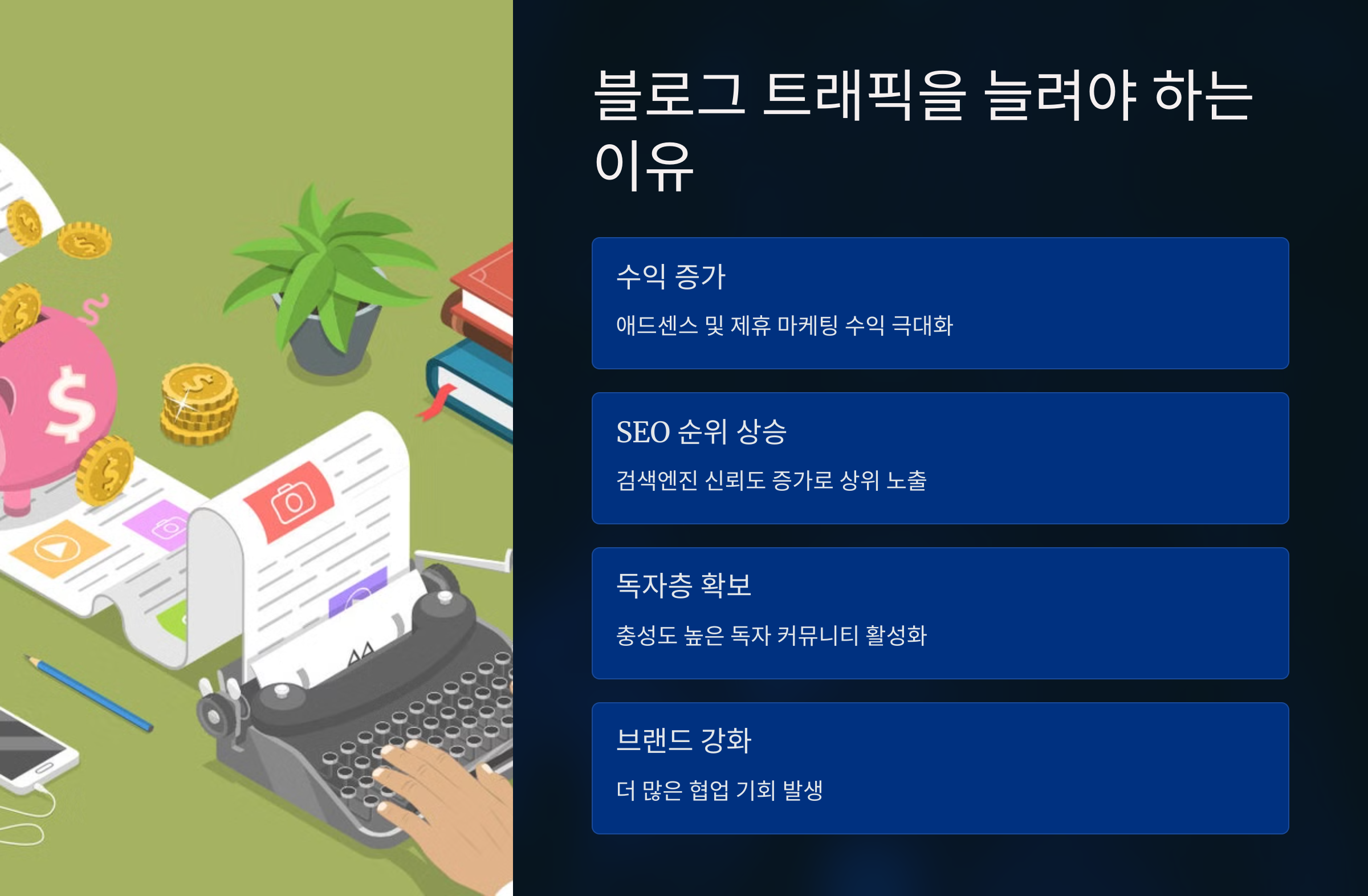 블로그 트래픽을 늘려야 하는 이유

수익 증가

애드센스 및 제휴 마케팅 수익 극대화

SEO 순위 상승

검색엔진 신뢰도 증가로 상위 노출

독자층 확보

충성도 높은 독자 커뮤니티 활성화

브랜드 강화

더 많은 협업 기회 발생